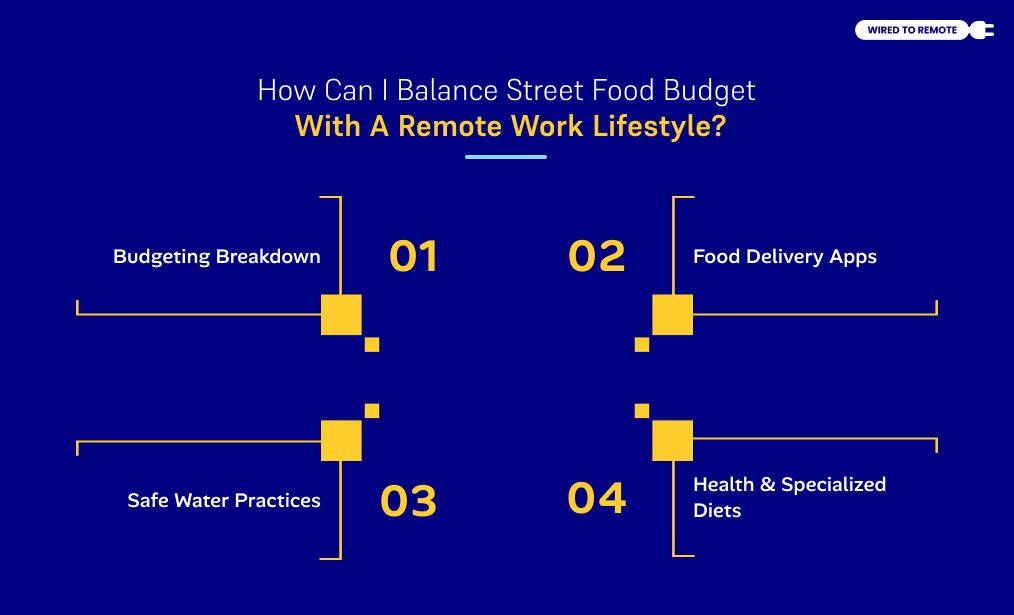 WIRED TO REMOTE

How Can I Balance Street Food Budget
With A Remote Work Lifestyle?

Budgeting Breakdown
01

02
Food Delivery Apps

Safe Water Practices
03

04
Health & Specialized Diets